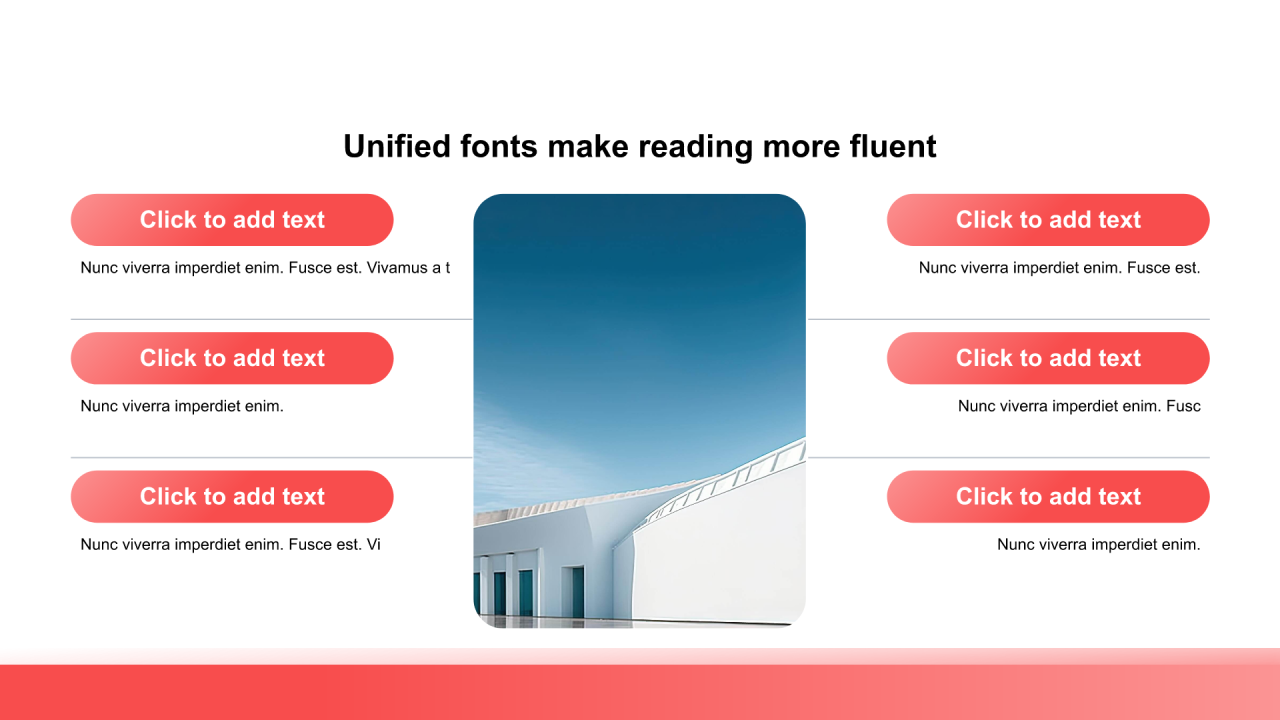 Unified fonts make reading more fluent

Click to add text

Nunc viverra imperdiet enim. Fusce est. Vivamus a t

Click to add text

Nunc viverra imperdiet enim.

Click to add text

Nunc viverra imperdiet enim. Fusce est. Vi

Click to add text

Nunc viverra imperdiet enim. Fusce est.

Click to add text

Nunc viverra imperdiet enim. Fusc

Click to add text

Nunc viverra imperdiet enim.